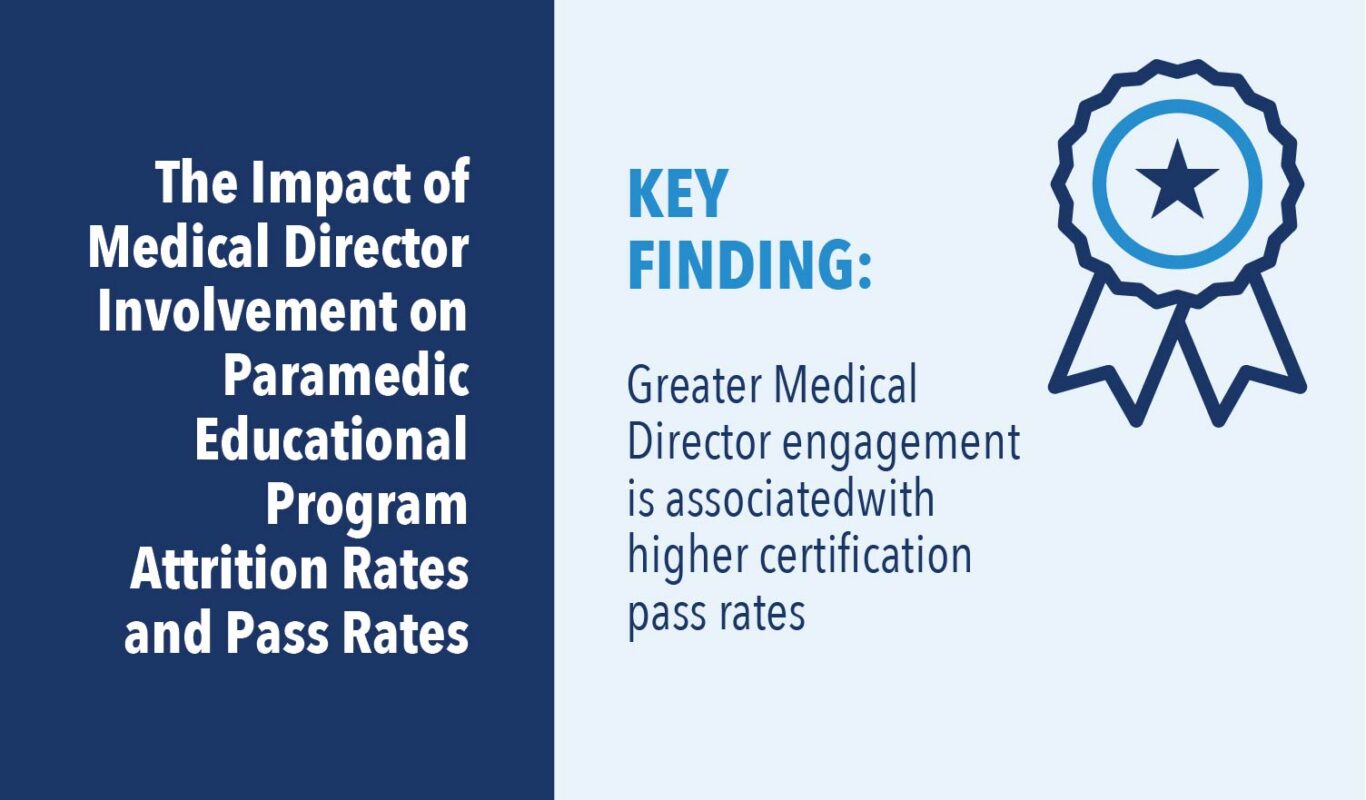 The Impact of Medical Director Involvement on Paramedic Educational Program Attrition Rates and Pass Rates

KEY FINDING:

Greater Medical Director engagement is associatedwith higher certification pass rates